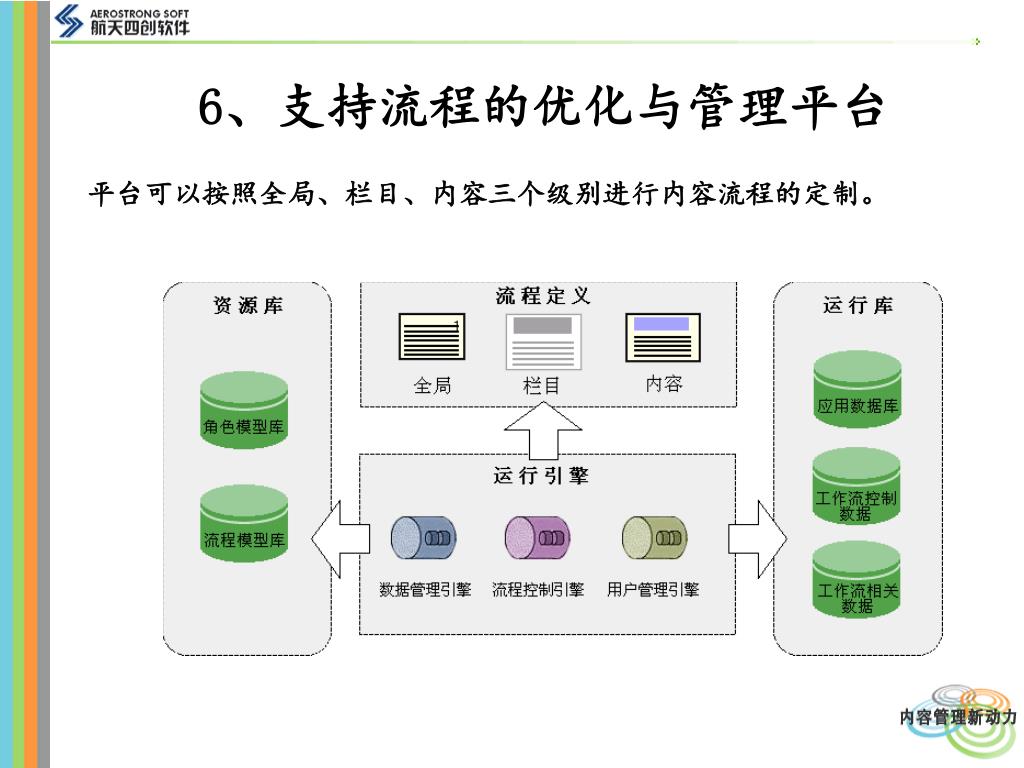 AEROSTRONG SOFT
航天四创软件

6、支持流程的优化与管理平台

平台可以按照全局、栏目、内容三个级别进行内容流程的定制。

资源库

角色模型库

流程模型库

流程定义

全局

栏目

内容

运行引擎

数据管理引擎

流程控制引擎

用户管理引擎

运行库

应用数据库

工作流控制数据

工作流相关数据

内容管理新动力